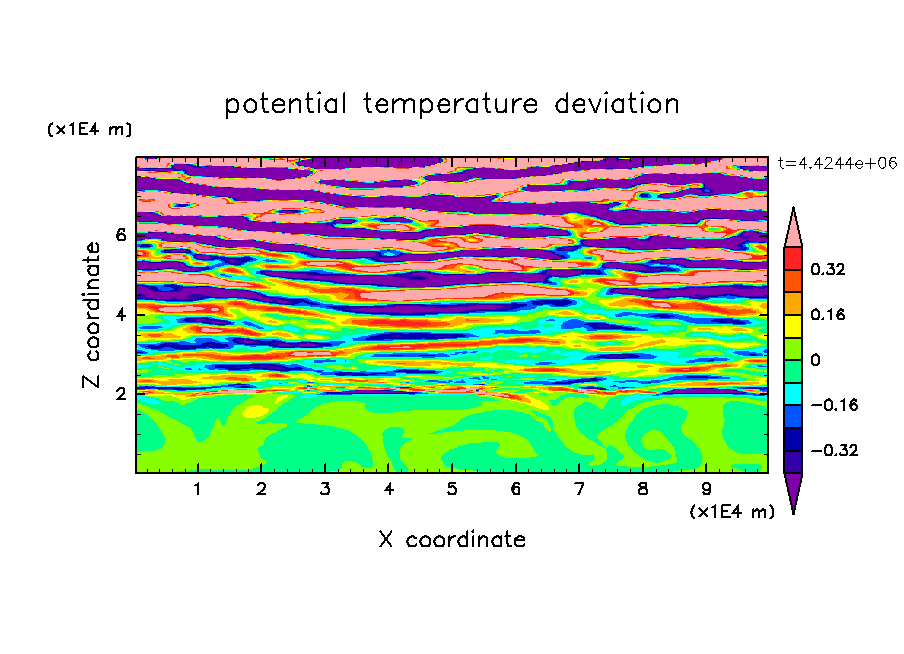 potential temperature deviation

(x1E4 m)

t=4.4244e+06

Z coordinate

6
4
2

0.32
0.16
0
−0.16
−0.32

1 2 3 4 5 6 7 8 9

(x1E4 m)

X coordinate